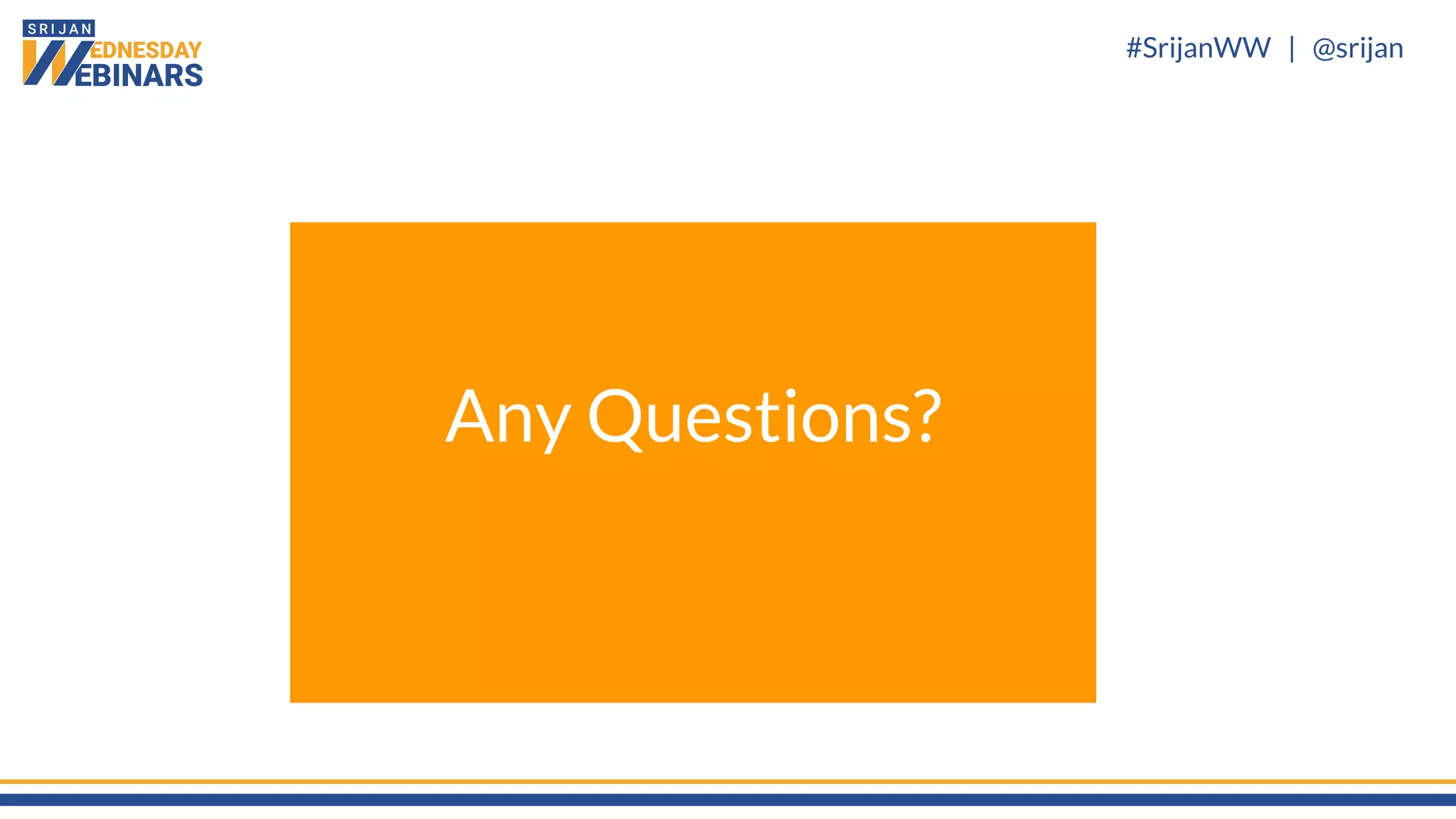 SRIJAN
WEDNESDAY
WEBINARS

#SrijanWW | @srijan

Any Questions?